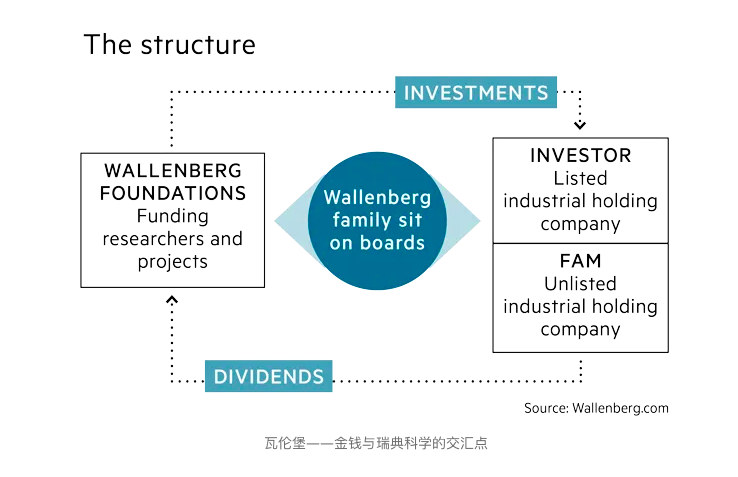 The structure

INVESTMENTS

WALLENBERG FOUNDATIONS
Funding researchers and projects

Wallenberg family sit on boards

INVESTOR
Listed industrial holding company

FAM
Unlisted industrial holding company

DIVIDENDS

Source: Wallenberg.com

瓦伦堡——金钱与瑞典科学的交汇点